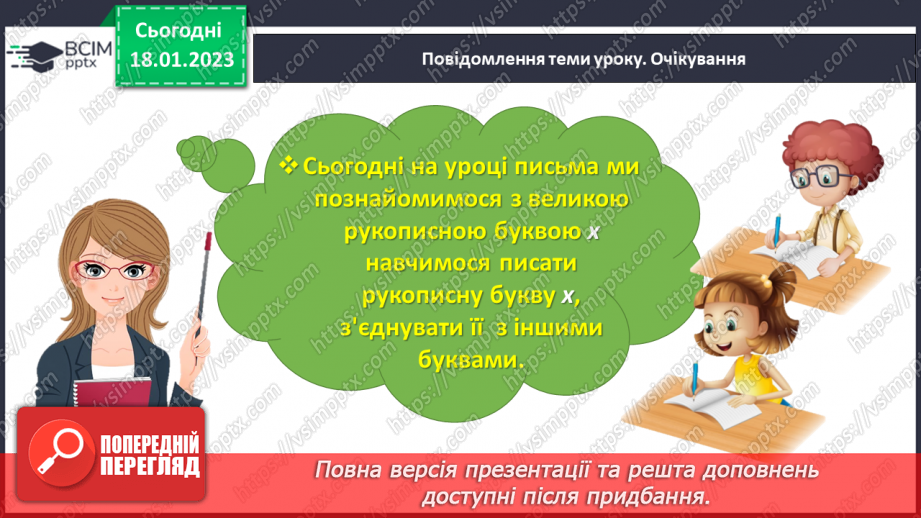 ВСІМ pptx

Сьогодні 18.01.2023

Повідомлення теми уроку. Очікування

❖ Сьогодні на уроці письма ми познайомимося з великою рукописною буквою х навчимося писати рукописну букву х, з'єднувати її з іншими буквами.

ПОПЕРЕДНІЙ ПЕРЕГЛЯД

Повна версія презентації та решта доповнень доступні після придбання.

https://vsimpptx.com